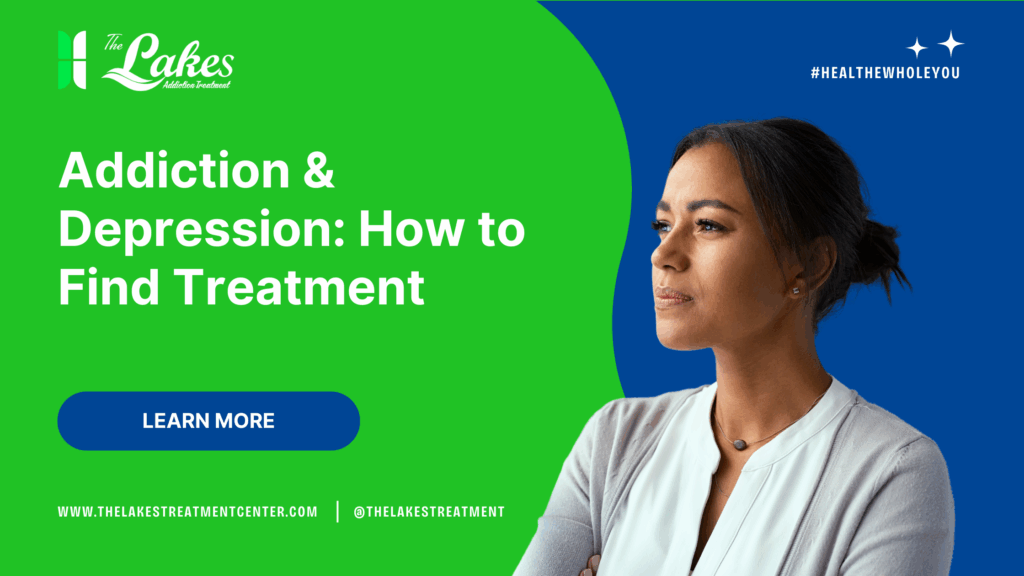 The Lakes
Addiction Treatment

#HEALTHEWHOLEYOU

Addiction & Depression: How to Find Treatment

LEARN MORE

WWW.THELAKESTREATMENTCENTER.COM | @THELAKESTREATMENT